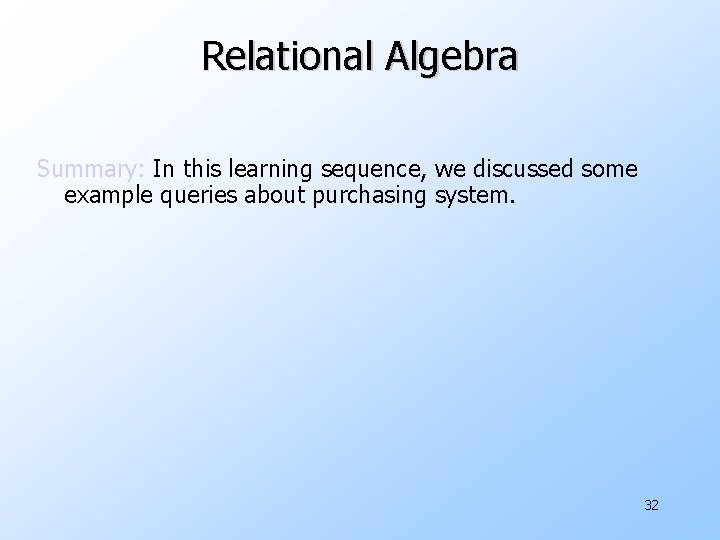 Relational Algebra

Summary: In this learning sequence, we discussed some example queries about purchasing system.

32